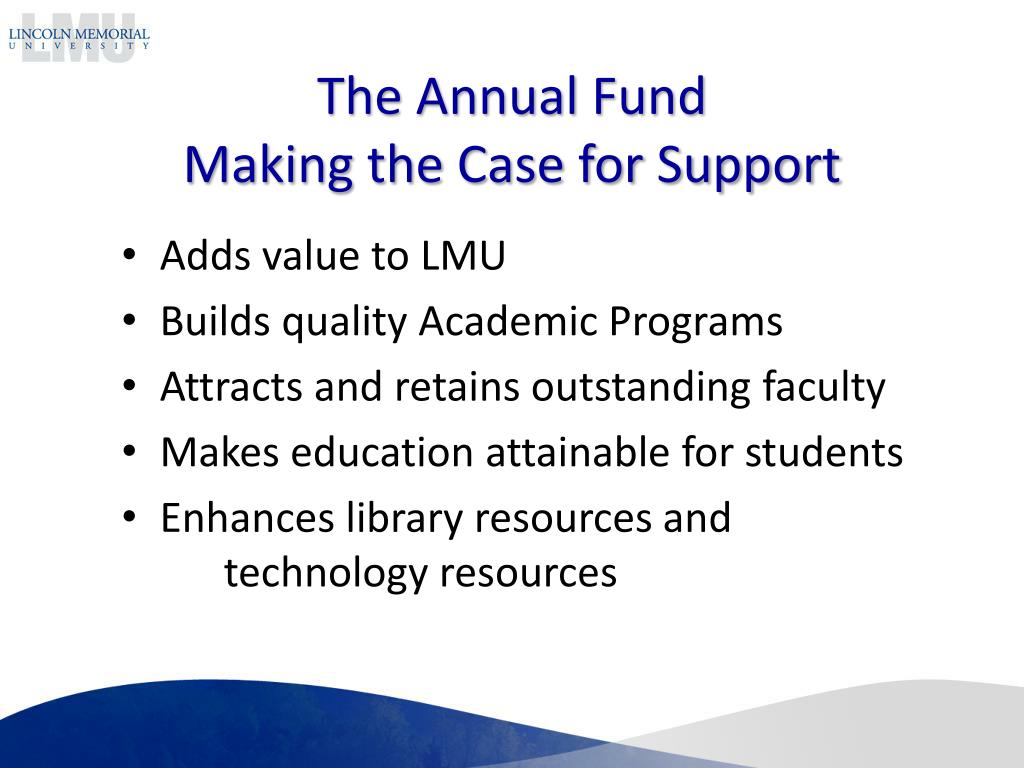 LMU
LINCOLN MEMORIAL
UNIVERSITY

The Annual Fund
Making the Case for Support

• Adds value to LMU
• Builds quality Academic Programs
• Attracts and retains outstanding faculty
• Makes education attainable for students
• Enhances library resources and technology resources